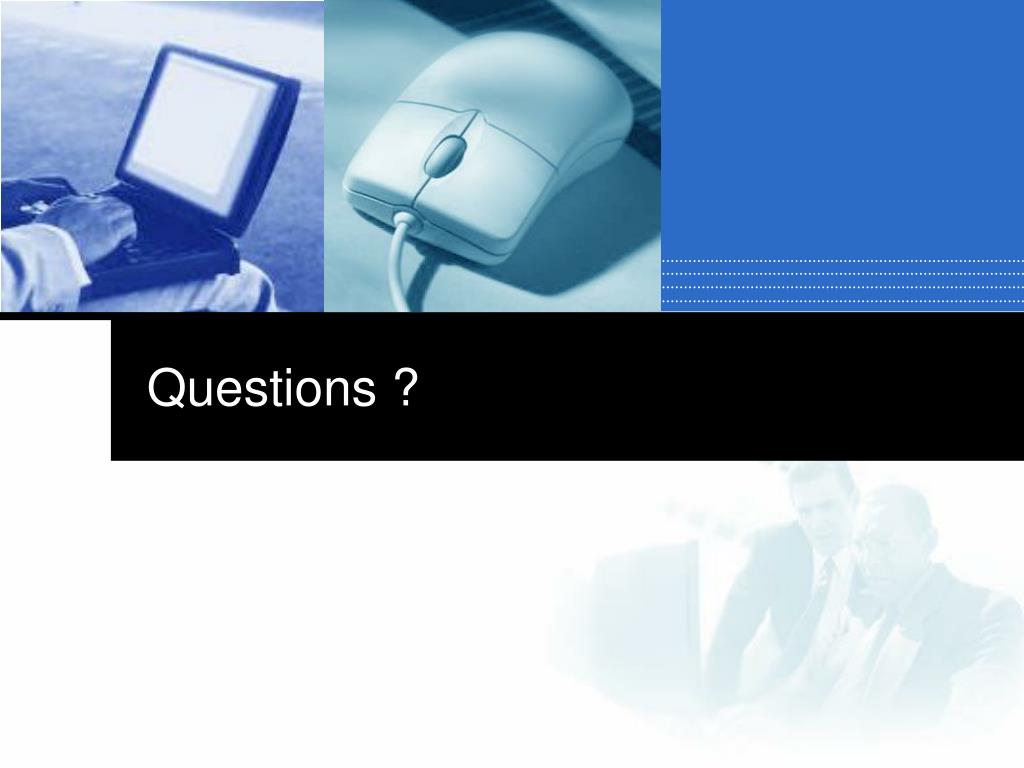 Questions ?